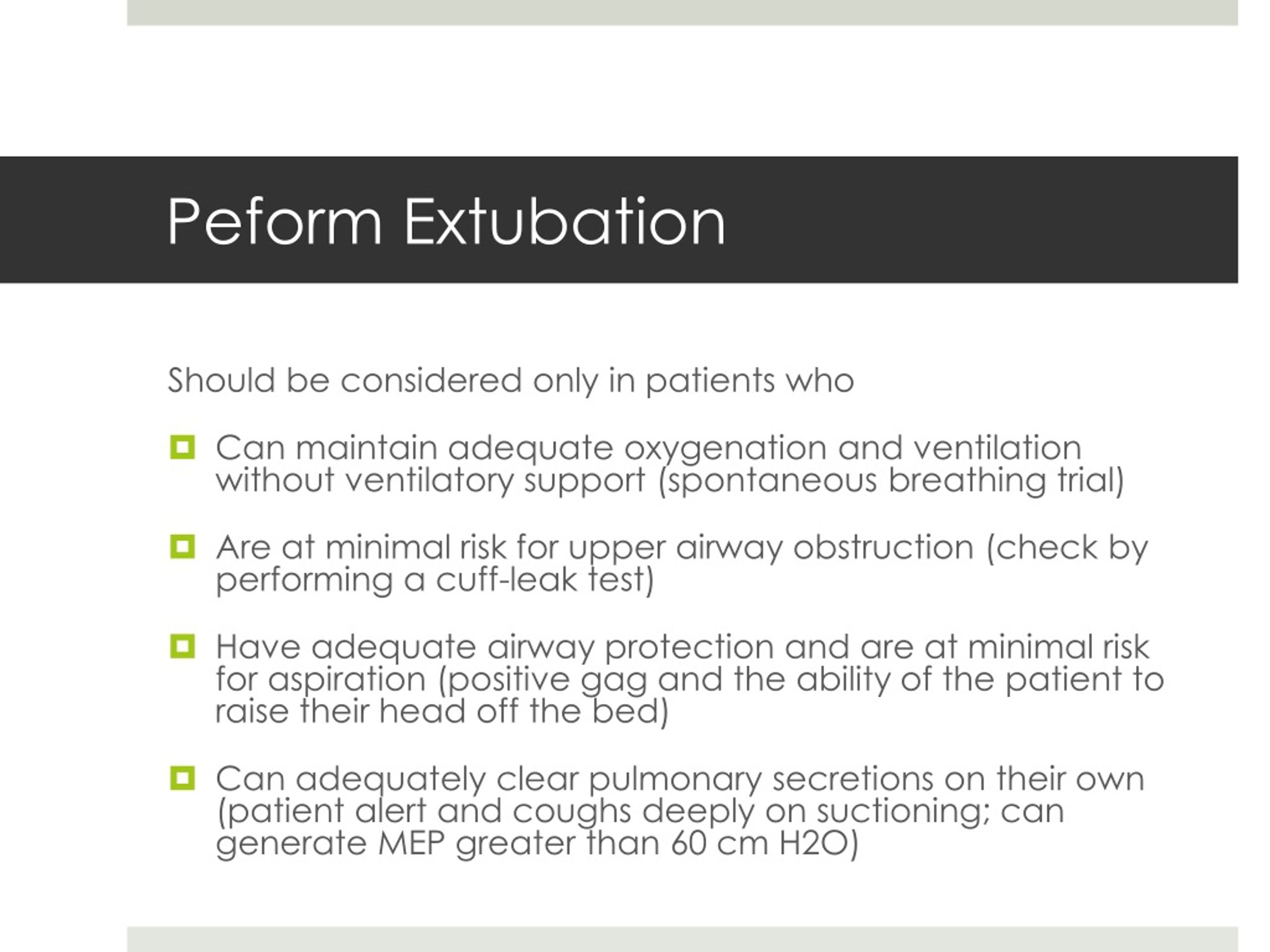 Peform Extubation

Should be considered only in patients who

Can maintain adequate oxygenation and ventilation without ventilatory support (spontaneous breathing trial)

Are at minimal risk for upper airway obstruction (check by performing a cuff-leak test)

Have adequate airway protection and are at minimal risk for aspiration (positive gag and the ability of the patient to raise their head off the bed)

Can adequately clear pulmonary secretions on their own (patient alert and coughs deeply on suctioning; can generate MEP greater than 60 cm H2O)